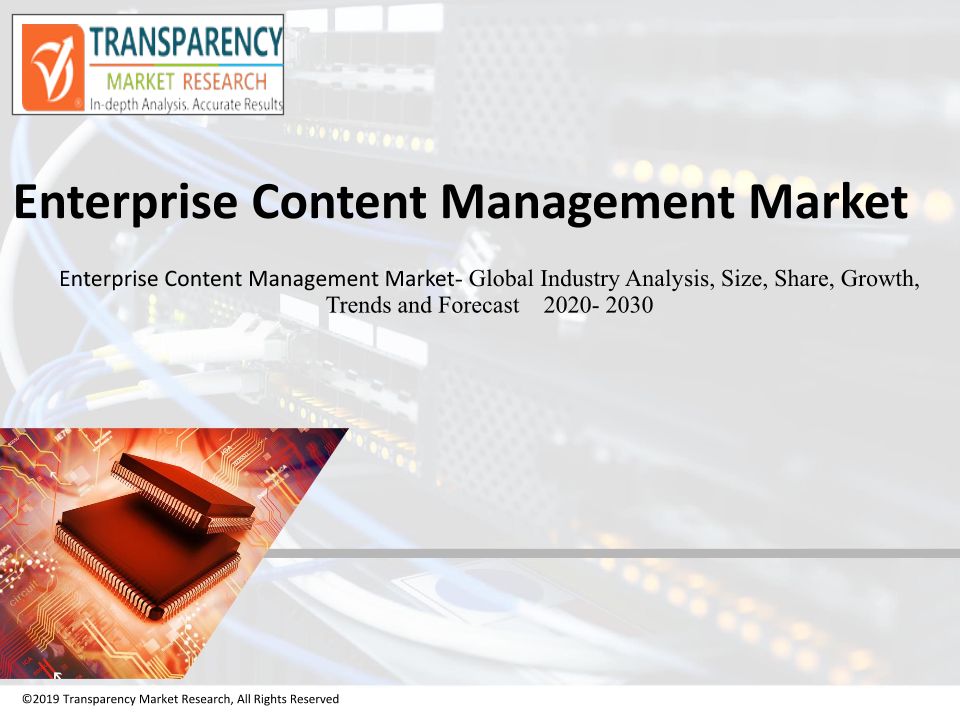 TRANSPARENCY
MARKET RESEARCH
In-depth Analysis. Accurate Results

Enterprise Content Management Market

Enterprise Content Management Market- Global Industry Analysis, Size, Share, Growth, Trends and Forecast 2020- 2030

©2019 Transparency Market Research, All Rights Reserved